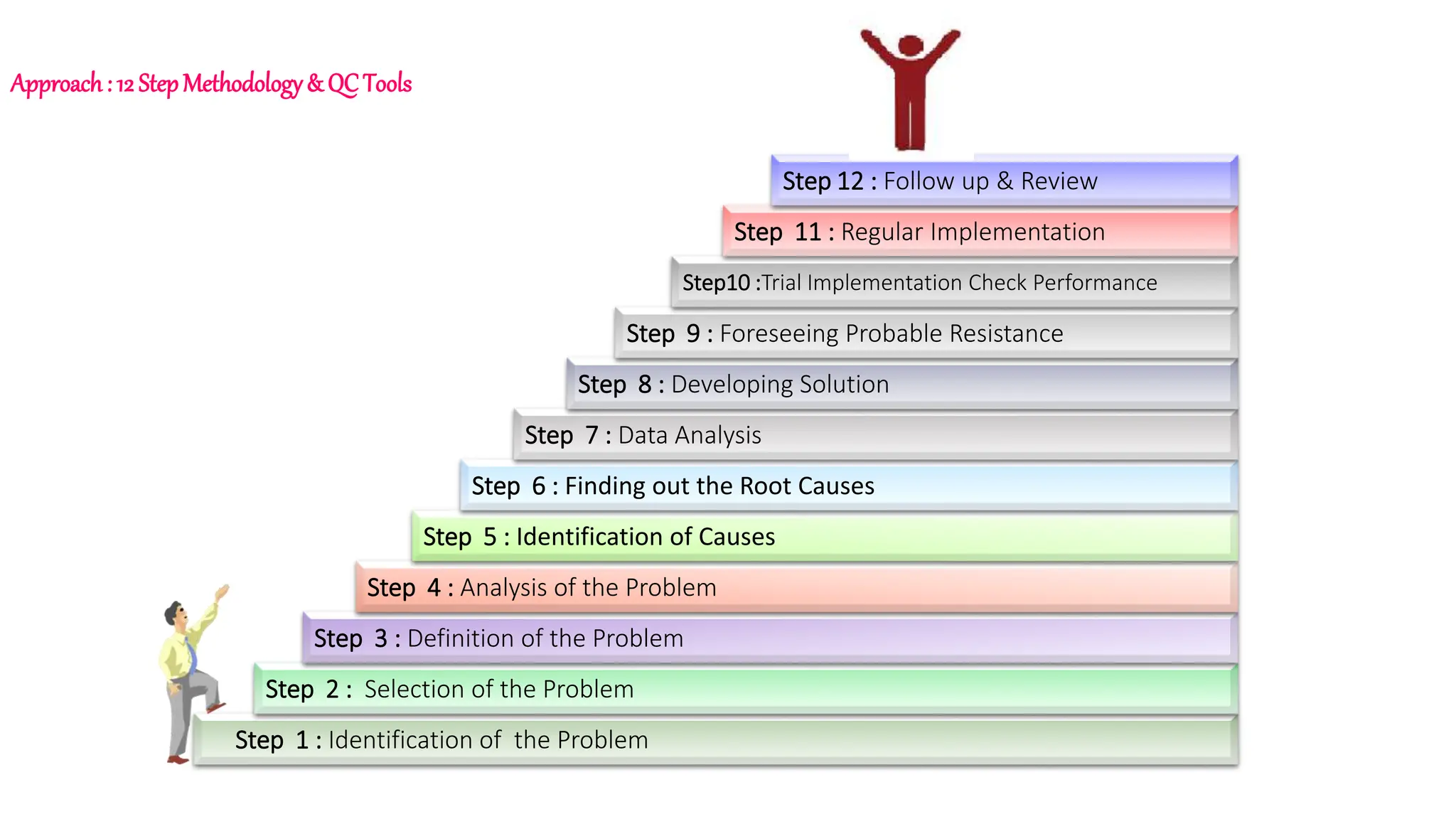 Approach : 12 Step Methodology & QC Tools

Step 12 : Follow up & Review

Step 11 : Regular Implementation

Step10 :Trial Implementation Check Performance

Step 9 : Foreseeing Probable Resistance

Step 8 : Developing Solution

Step 7 : Data Analysis

Step 6 : Finding out the Root Causes

Step 5 : Identification of Causes

Step 4 : Analysis of the Problem

Step 3 : Definition of the Problem

Step 2 : Selection of the Problem

Step 1 : Identification of the Problem